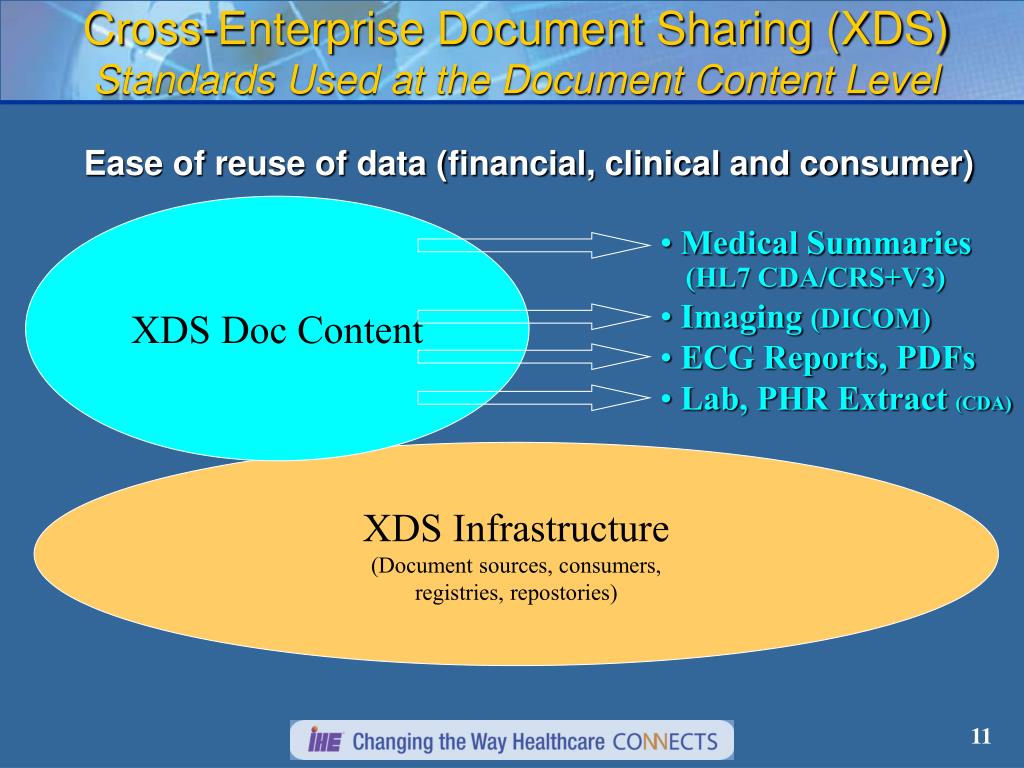 Cross-Enterprise Document Sharing (XDS)
Standards Used at the Document Content Level

Ease of reuse of data (financial, clinical and consumer)

XDS Doc Content

• Medical Summaries (HL7 CDA/CRS+V3)
• Imaging (DICOM)
• ECG Reports, PDFs
• Lab, PHR Extract (CDA)

XDS Infrastructure
(Document sources, consumers, registries, repostories)

IHE Changing the Way Healthcare CONNECTS

11